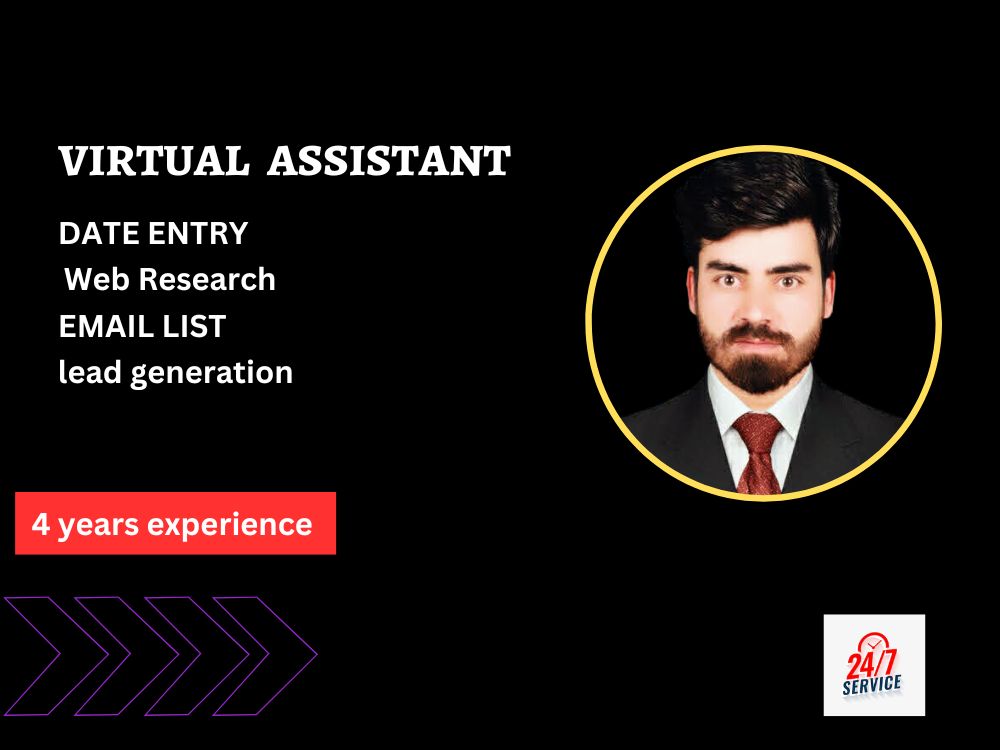 VIRTUAL ASSISTANT

DATE ENTRY
Web Research
EMAIL LIST
lead generation

4 years experience

24/7
SERVICE